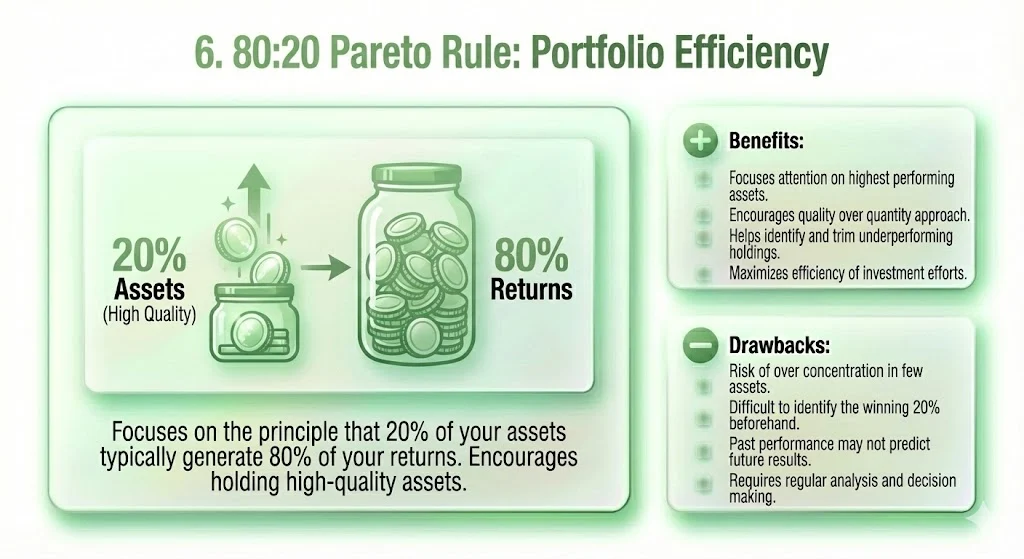 6. 80:20 Pareto Rule: Portfolio Efficiency

20%
Assets
(High Quality)

80%
Returns

Focuses on the principle that 20% of your assets typically generate 80% of your returns. Encourages holding high-quality assets.

Benefits:

Focuses attention on highest performing assets.
Encourages quality over quantity approach.
Helps identify and trim underperforming holdings.
Maximizes efficiency of investment efforts.

Drawbacks:

Risk of over concentration in few assets.
Difficult to identify the winning 20% beforehand.
Past performance may not predict future results.
Requires regular analysis and decision making.